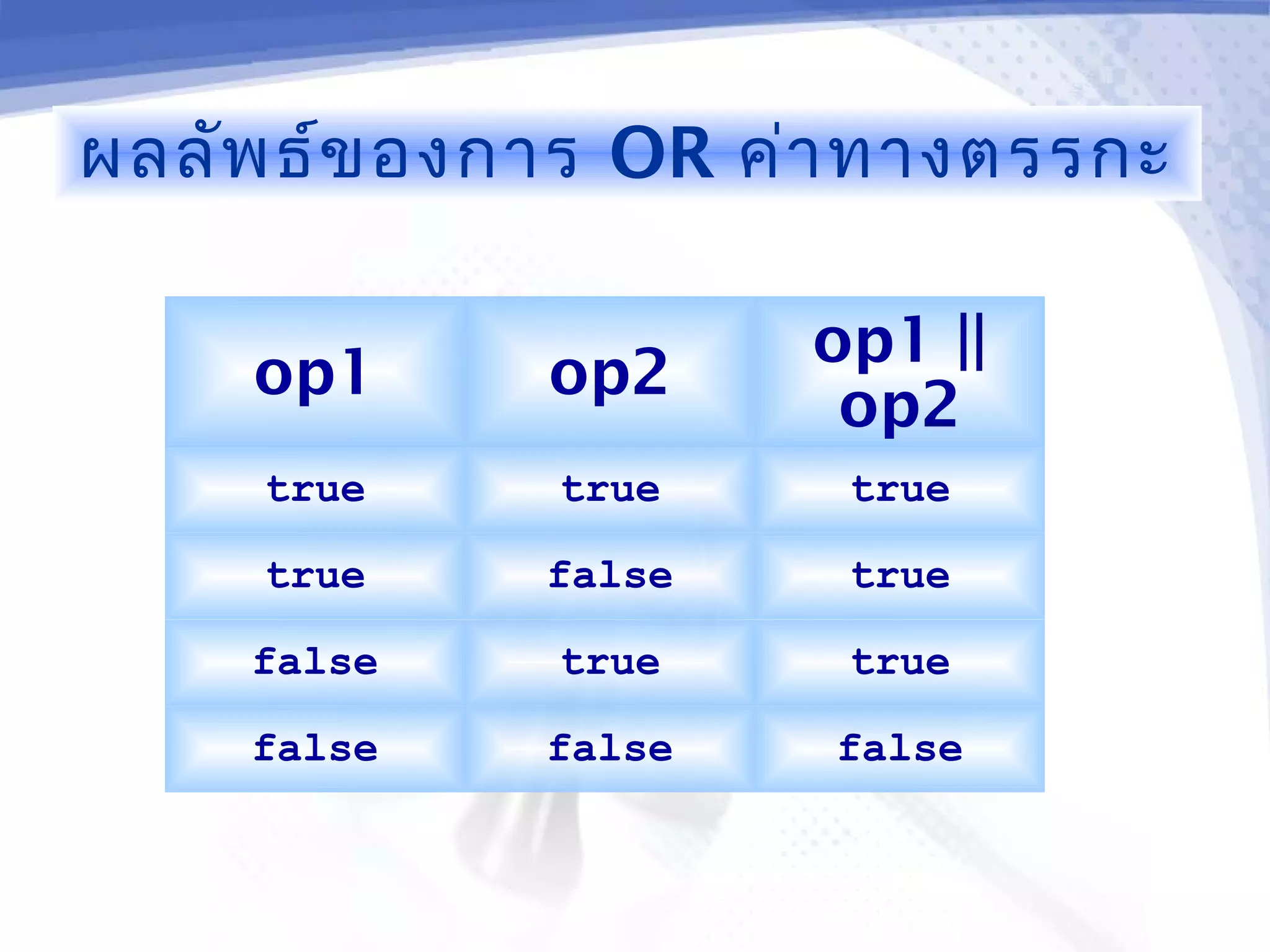 ผลลัพธ์ของการ OR ค่าทางตรรกะ

| op1 | op2 | op1 \|\| op2 |
|---|---|---|
| true | true | true |
| true | false | true |
| false | true | true |
| false | false | false |